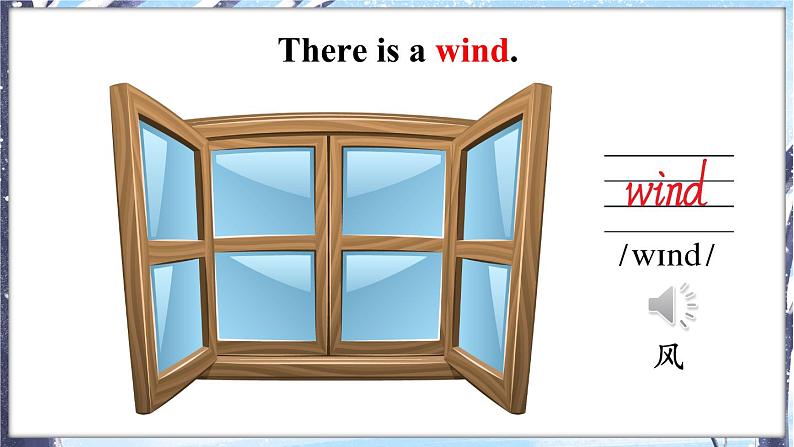 There is a wind.

wind

/wɪnd/

风